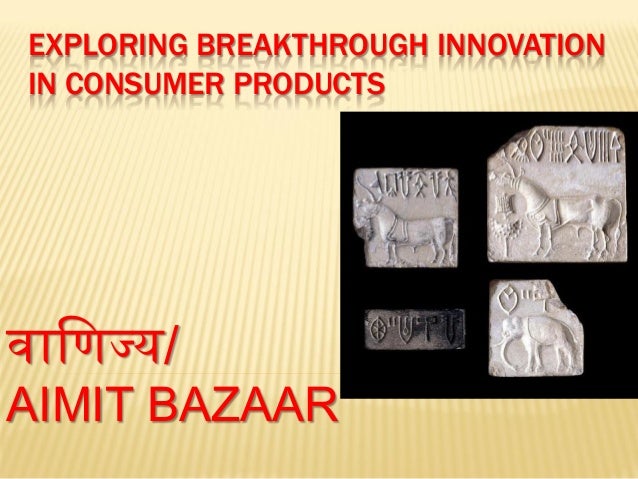 EXPLORING BREAKTHROUGH INNOVATION IN CONSUMER PRODUCTS

वाणिज्य/
AIMIT BAZAAR